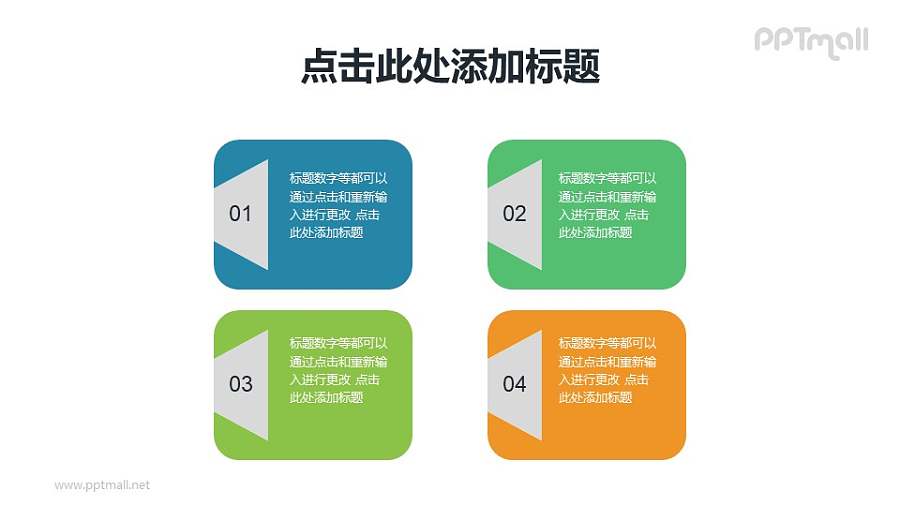 PPTmall

点击此处添加标题

01

标题数字等都可以通过点击和重新输入进行更改 点击此处添加标题

02

标题数字等都可以通过点击和重新输入进行更改 点击此处添加标题

03

标题数字等都可以通过点击和重新输入进行更改 点击此处添加标题

04

标题数字等都可以通过点击和重新输入进行更改 点击此处添加标题

www.pptmall.net